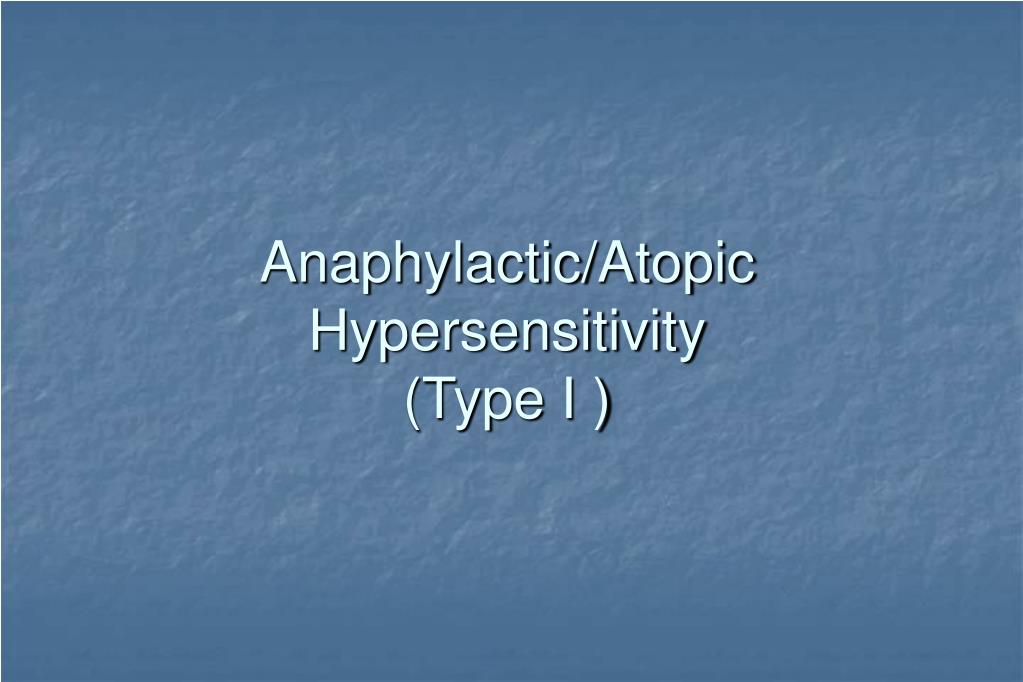 Anaphylactic/Atopic Hypersensitivity (Type I )